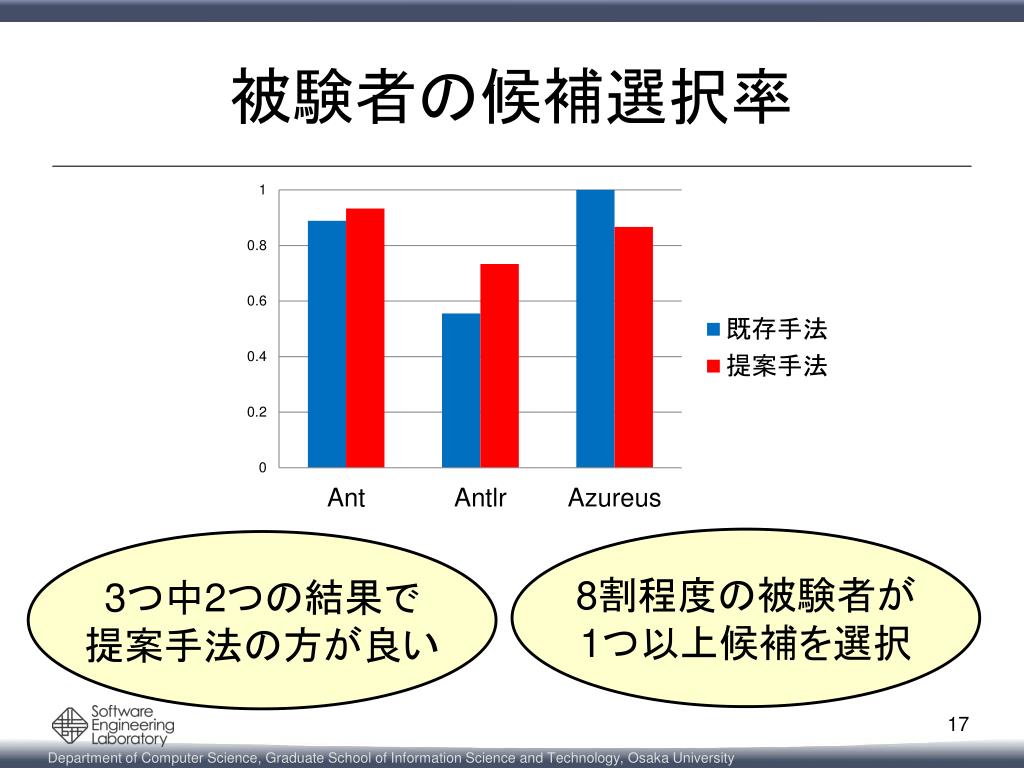 被験者の候補選択率

1
0.8
0.6
0.4
0.2
0

Ant
Antlr
Azureus

既存手法
提案手法

3つ中2つの結果で提案手法の方が良い

8割程度の被験者が1つ以上候補を選択

Software Engineering Laboratory

17

Department of Computer Science, Graduate School of Information Science and Technology, Osaka University